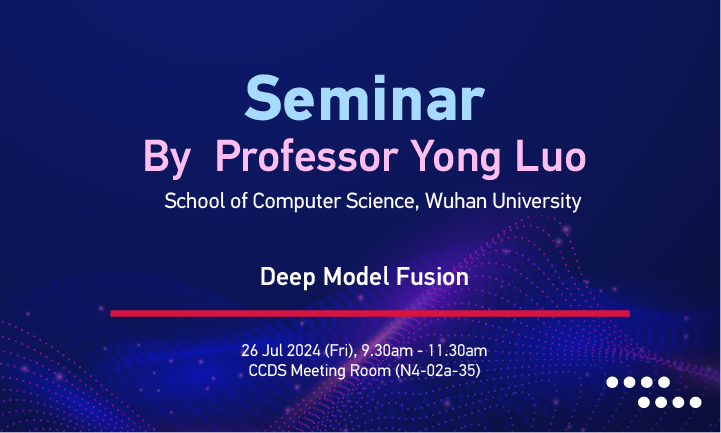 Seminar
By Professor Yong Luo
School of Computer Science, Wuhan University

Deep Model Fusion

26 Jul 2024 (Fri), 9.30am - 11.30am
CCDS Meeting Room (N4-02a-35)